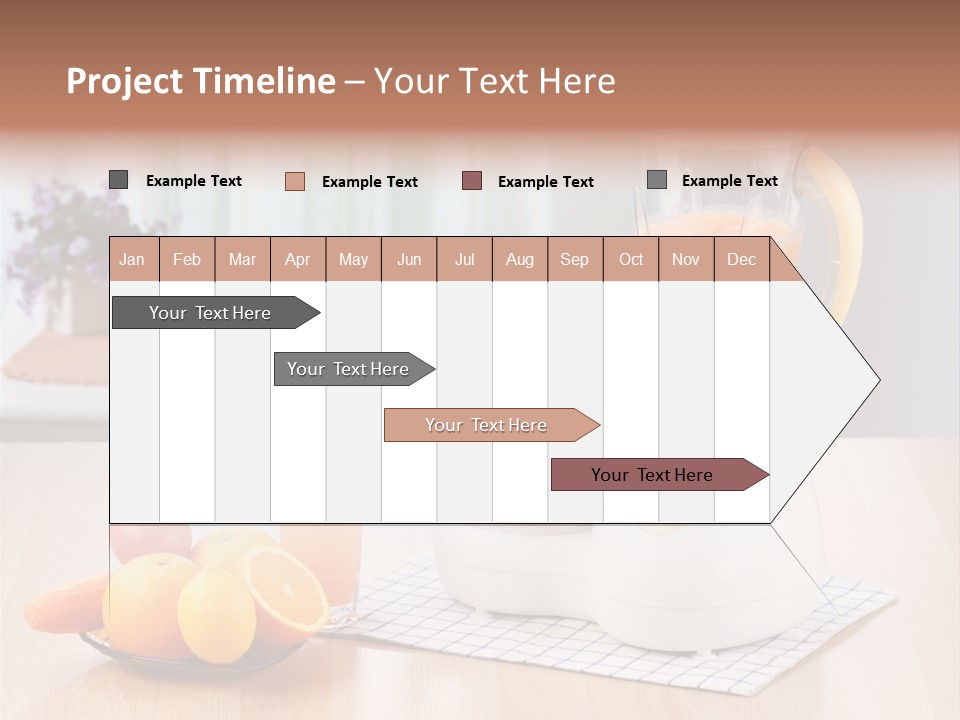 Project Timeline – Your Text Here

Example Text
Example Text
Example Text
Example Text

| Jan | Feb | Mar | Apr | May | Jun | Jul | Aug | Sep | Oct | Nov | Dec |
|---|---|---|---|---|---|---|---|---|---|---|---|

Your Text Here
Your Text Here
Your Text Here
Your Text Here